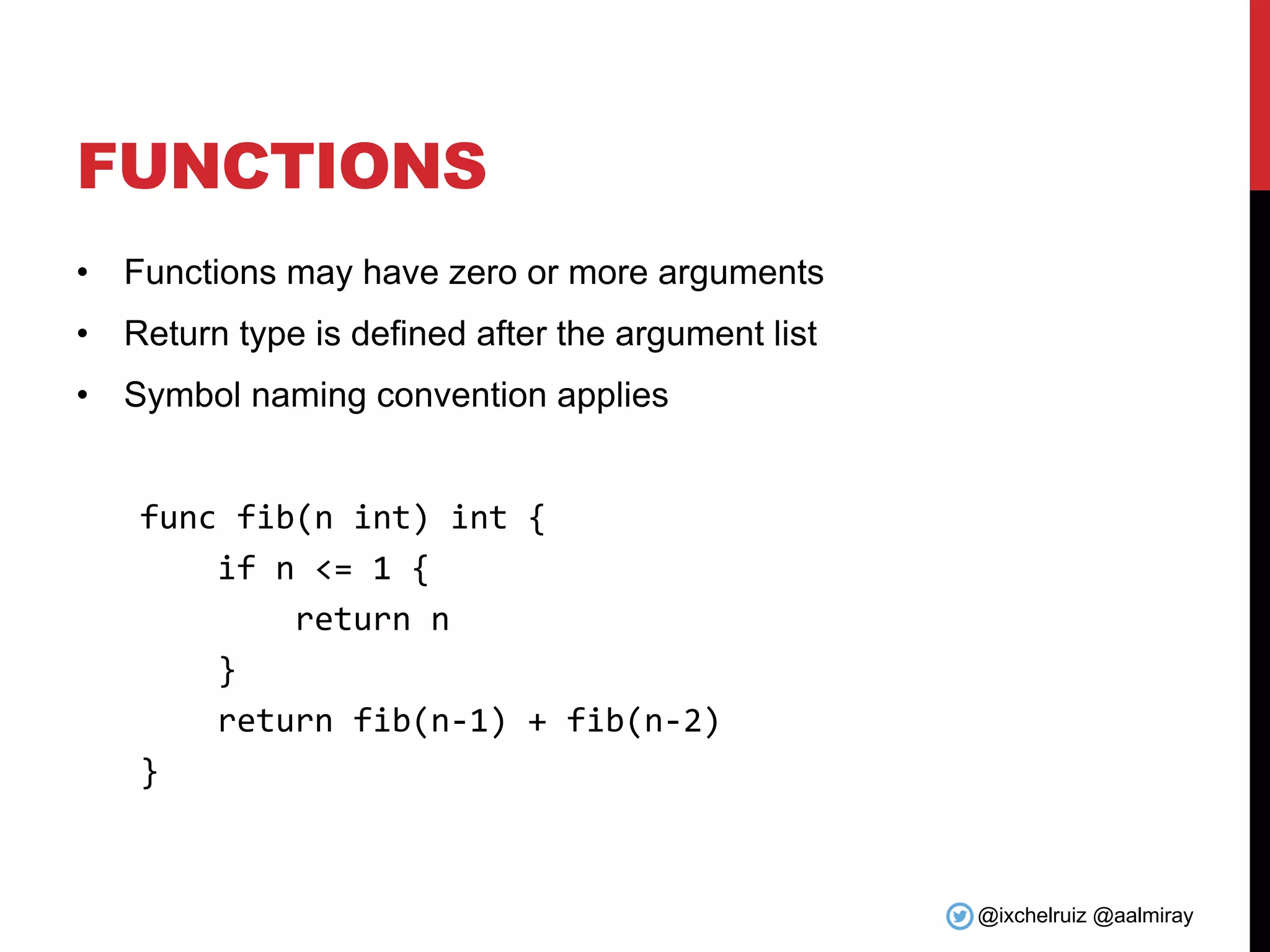 FUNCTIONS

• Functions may have zero or more arguments
• Return type is defined after the argument list
• Symbol naming convention applies

func fib(n int) int {
    if n <= 1 {
        return n
    }
    return fib(n-1) + fib(n-2)
}

@ixchelruiz @aalmiray